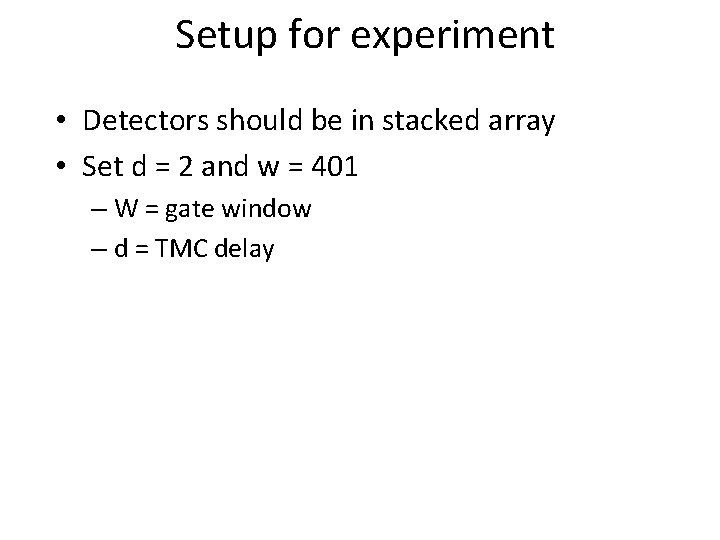 Setup for experiment

• Detectors should be in stacked array
• Set d = 2 and w = 401
– W = gate window
– d = TMC delay